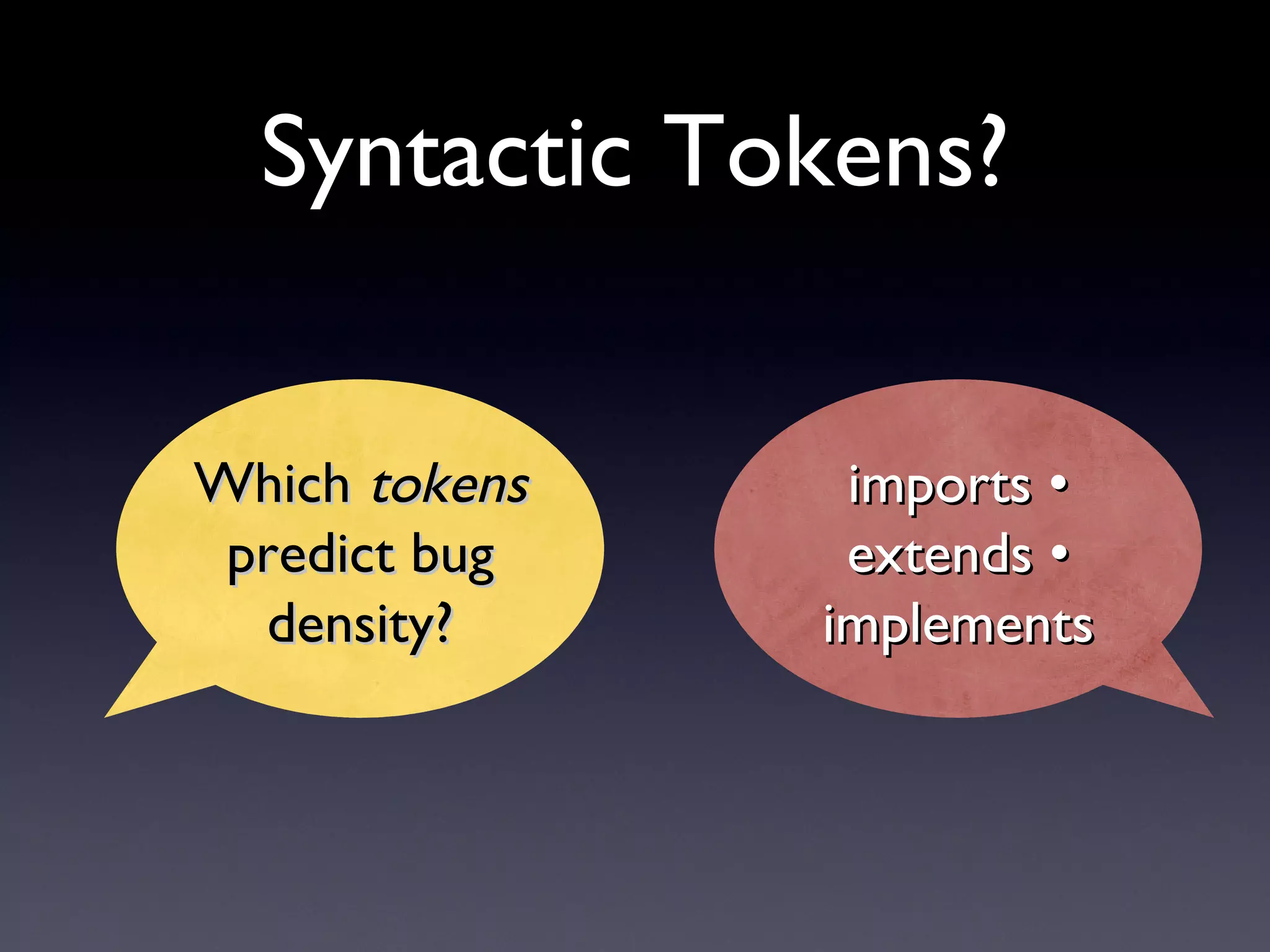 Syntactic Tokens?

Which tokens predict bug density?

imports • extends • implements